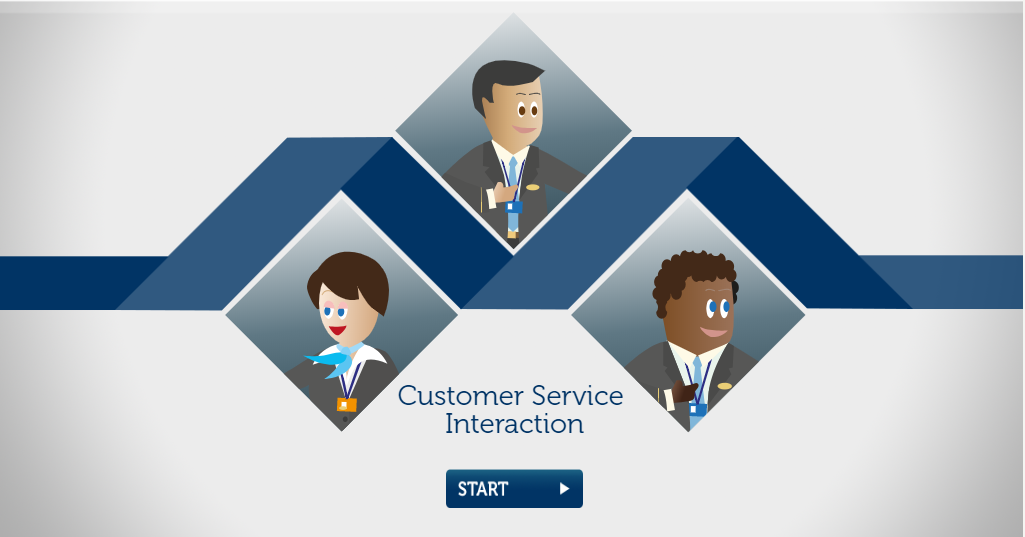 Customer Service Interaction

START